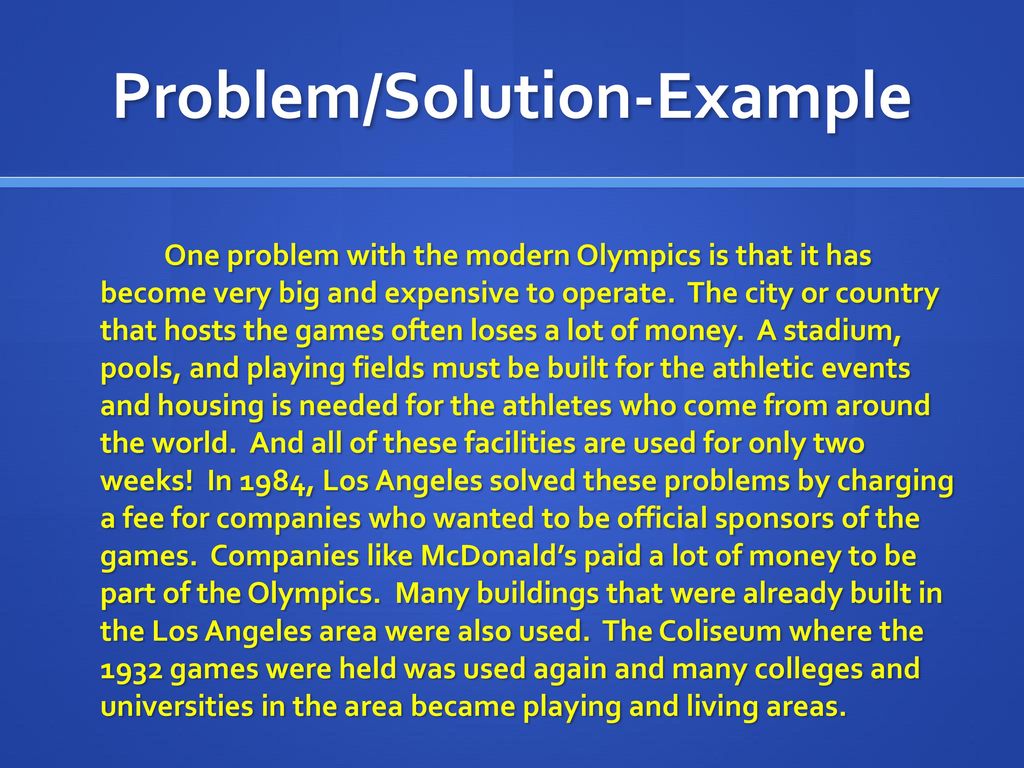 Problem/Solution-Example

One problem with the modern Olympics is that it has become very big and expensive to operate. The city or country that hosts the games often loses a lot of money. A stadium, pools, and playing fields must be built for the athletic events and housing is needed for the athletes who come from around the world. And all of these facilities are used for only two weeks! In 1984, Los Angeles solved these problems by charging a fee for companies who wanted to be official sponsors of the games. Companies like McDonald's paid a lot of money to be part of the Olympics. Many buildings that were already built in the Los Angeles area were also used. The Coliseum where the 1932 games were held was used again and many colleges and universities in the area became playing and living areas.